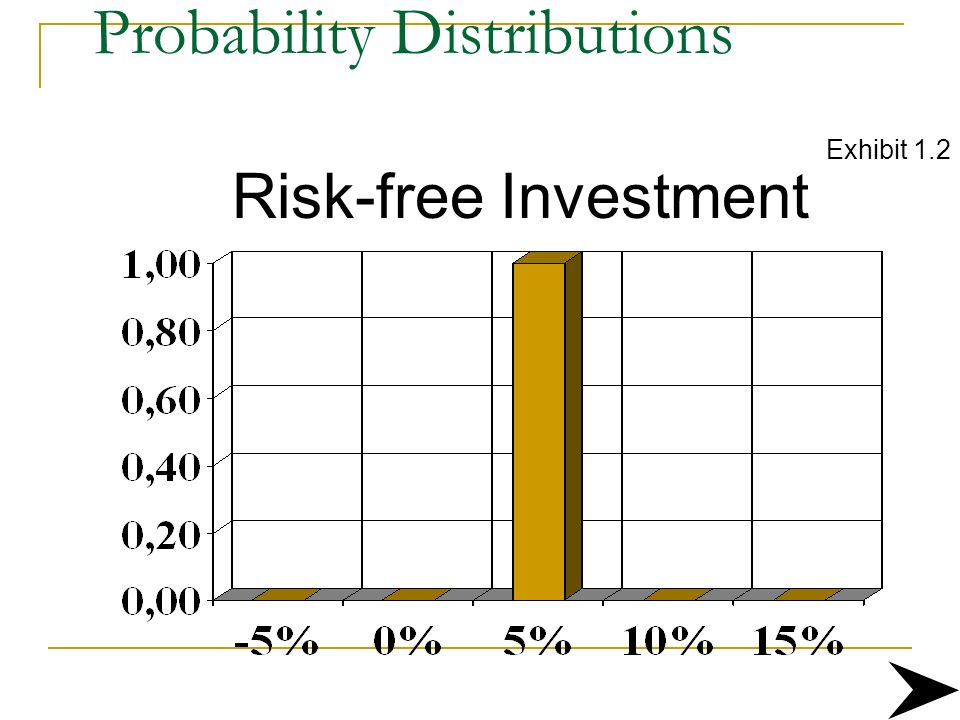 Probability Distributions

Exhibit 1.2

Risk-free Investment

1,00
0,80
0,60
0,40
0,20
0,00

-5% 0% 5% 10% 15%